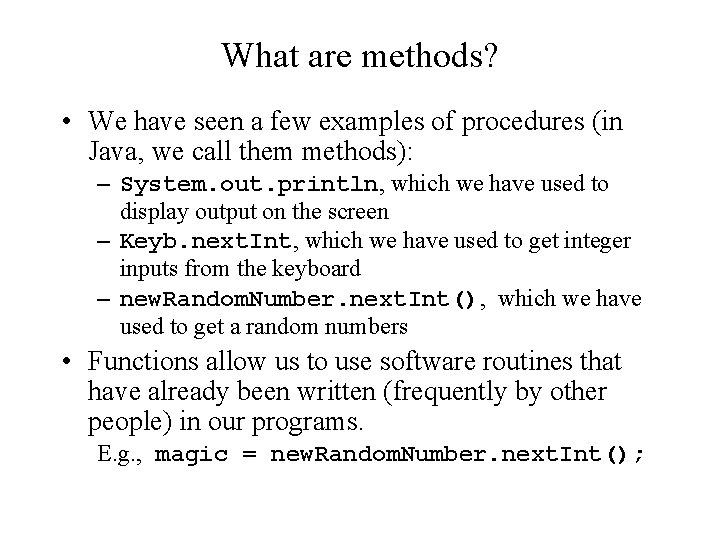 What are methods?

• We have seen a few examples of procedures (in Java, we call them methods):
– System.out.println, which we have used to display output on the screen
– Keyb.nextInt, which we have used to get integer inputs from the keyboard
– newRandomNumber.nextInt(), which we have used to get a random numbers

• Functions allow us to use software routines that have already been written (frequently by other people) in our programs.
E.g., magic = newRandomNumber.nextInt();